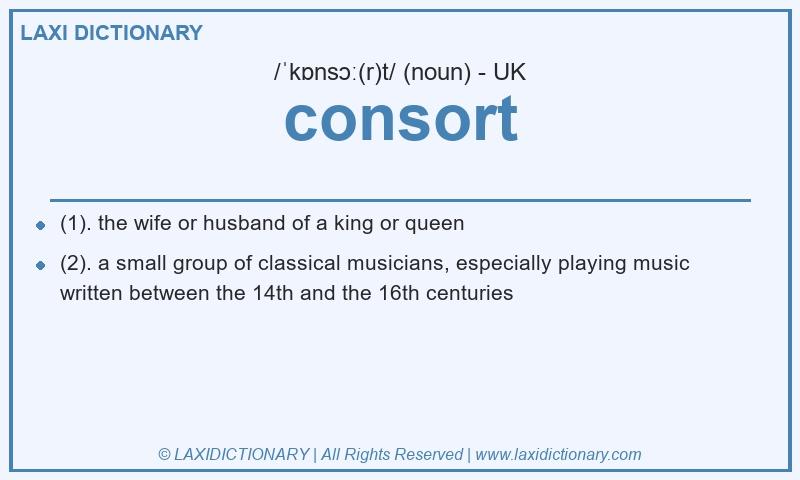 LAXI DICTIONARY

/ˈkɒnsɔː(r)t/ (noun) - UK

consort

- (1). the wife or husband of a king or queen
- (2). a small group of classical musicians, especially playing music written between the 14th and the 16th centuries

© LAXIDICTIONARY | All Rights Reserved | www.laxidictionary.com